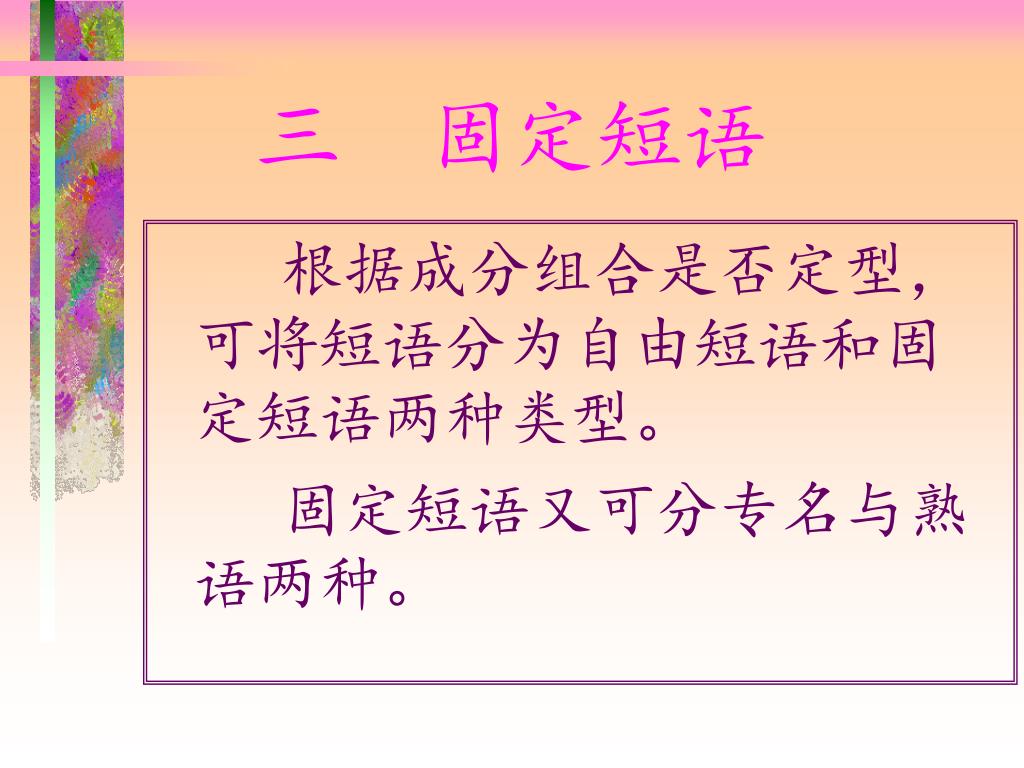 三　固定短语

根据成分组合是否定型，可将短语分为自由短语和固定短语两种类型。

固定短语又可分专名与熟语两种。